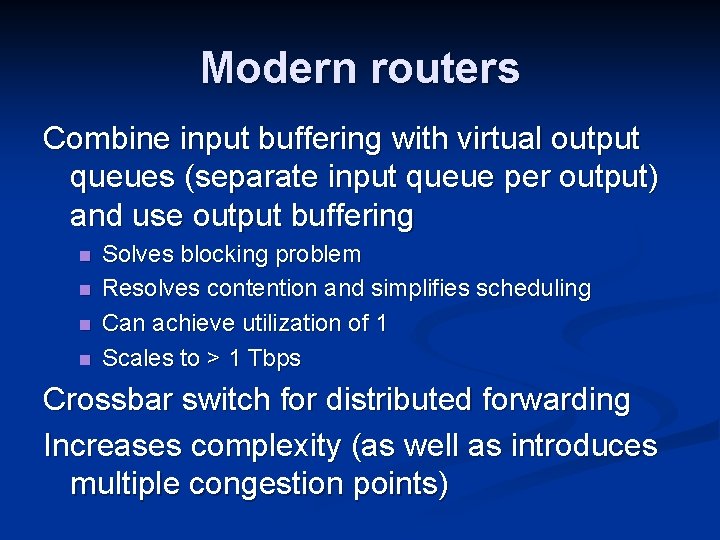 Modern routers

Combine input buffering with virtual output queues (separate input queue per output) and use output buffering

- Solves blocking problem
- Resolves contention and simplifies scheduling
- Can achieve utilization of 1
- Scales to > 1 Tbps

Crossbar switch for distributed forwarding

Increases complexity (as well as introduces multiple congestion points)